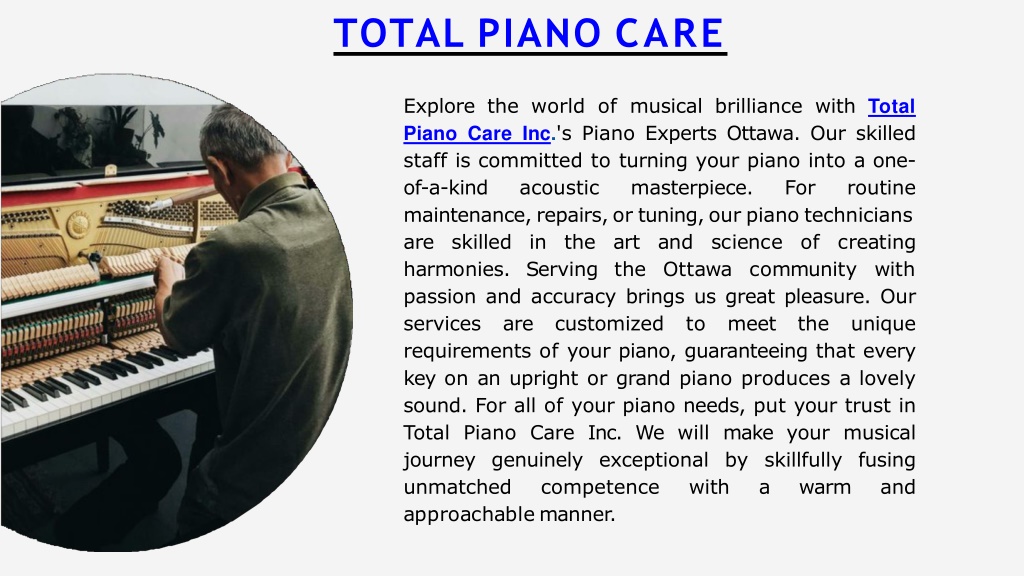 TOTAL PIANO CARE

Explore the world of musical brilliance with Total Piano Care Inc.'s Piano Experts Ottawa. Our skilled staff is committed to turning your piano into a one-of-a-kind acoustic masterpiece. For routine maintenance, repairs, or tuning, our piano technicians are skilled in the art and science of creating harmonies. Serving the Ottawa community with passion and accuracy brings us great pleasure. Our services are customized to meet the unique requirements of your piano, guaranteeing that every key on an upright or grand piano produces a lovely sound. For all of your piano needs, put your trust in Total Piano Care Inc. We will make your musical journey genuinely exceptional by skillfully fusing unmatched competence with a warm and approachable manner.